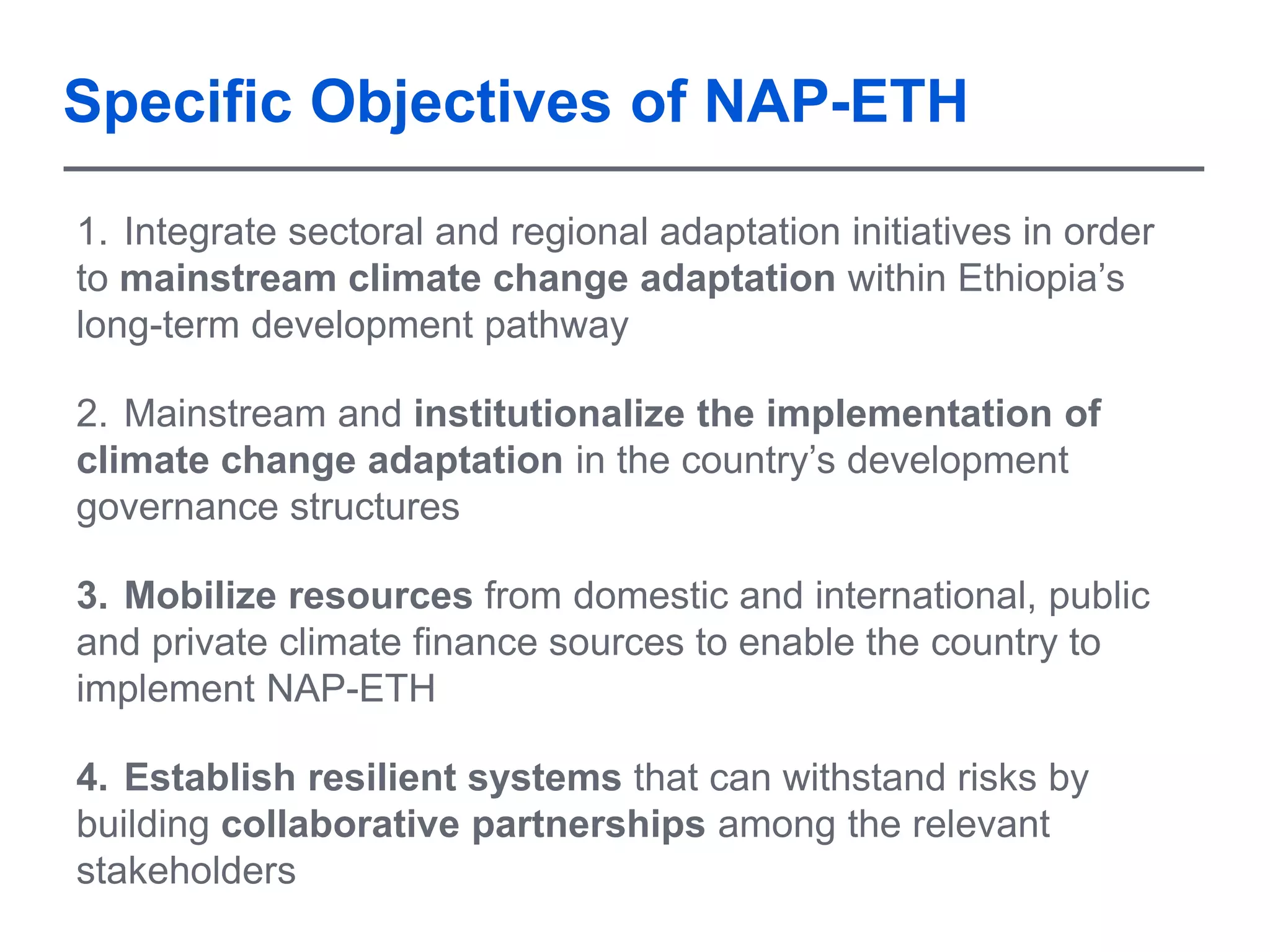 Specific Objectives of NAP-ETH

1. Integrate sectoral and regional adaptation initiatives in order to mainstream climate change adaptation within Ethiopia’s long-term development pathway

2. Mainstream and institutionalize the implementation of climate change adaptation in the country’s development governance structures

3. Mobilize resources from domestic and international, public and private climate finance sources to enable the country to implement NAP-ETH

4. Establish resilient systems that can withstand risks by building collaborative partnerships among the relevant stakeholders